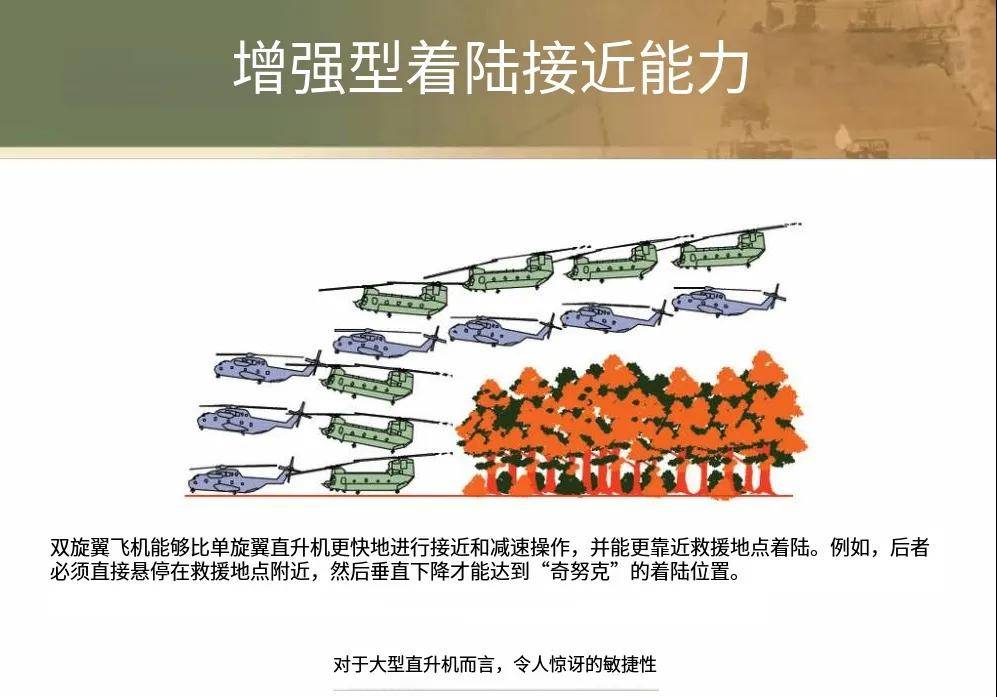 增强型着陆接近能力

双旋翼飞机能够比单旋翼直升机更快地进行接近和减速操作，并能更靠近救援地点着陆。例如，后者必须直接悬停在救援地点附近，然后垂直下降才能达到“奇努克”的着陆位置。

对于大型直升机而言，令人惊讶的敏捷性